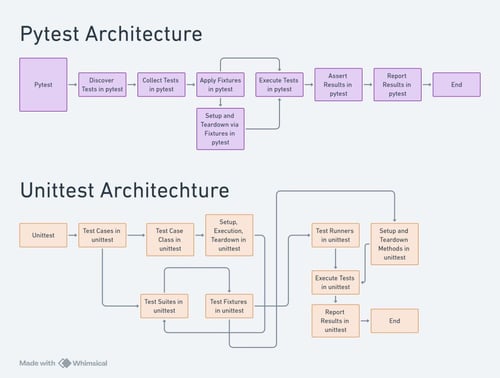 Pytest Architecture

Pytest

Discover Tests in pytest

Collect Tests in pytest

Apply Fixtures in pytest

Execute Tests in pytest

Assert Results in pytest

Report Results in pytest

End

Setup and Teardown via Fixtures in pytest

Unittest Architechture

Unittest

Test Cases in unittest

Test Case Class in unittest

Setup, Execution, Teardown in unittest

Test Runners in unittest

Setup and Teardown Methods in unittest

Execute Tests in unittest

Test Suites in unittest

Test Fixtures in unittest

Report Results in unittest

End

Made with Whimsical